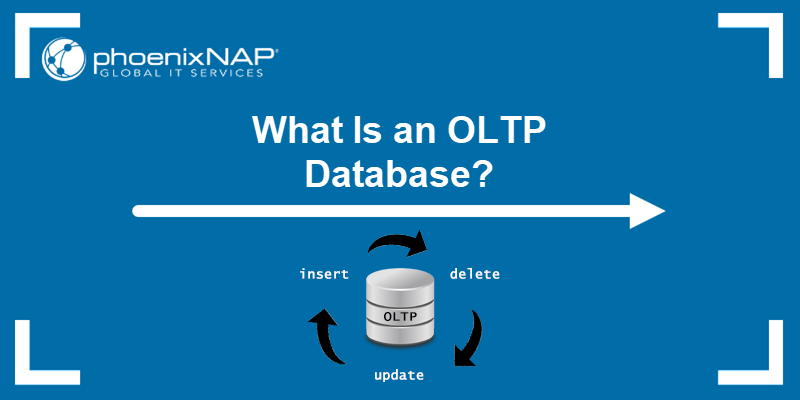 phoenixNAP®
GLOBAL IT SERVICES

What Is an OLTP Database?

insert
delete
OLTP
update